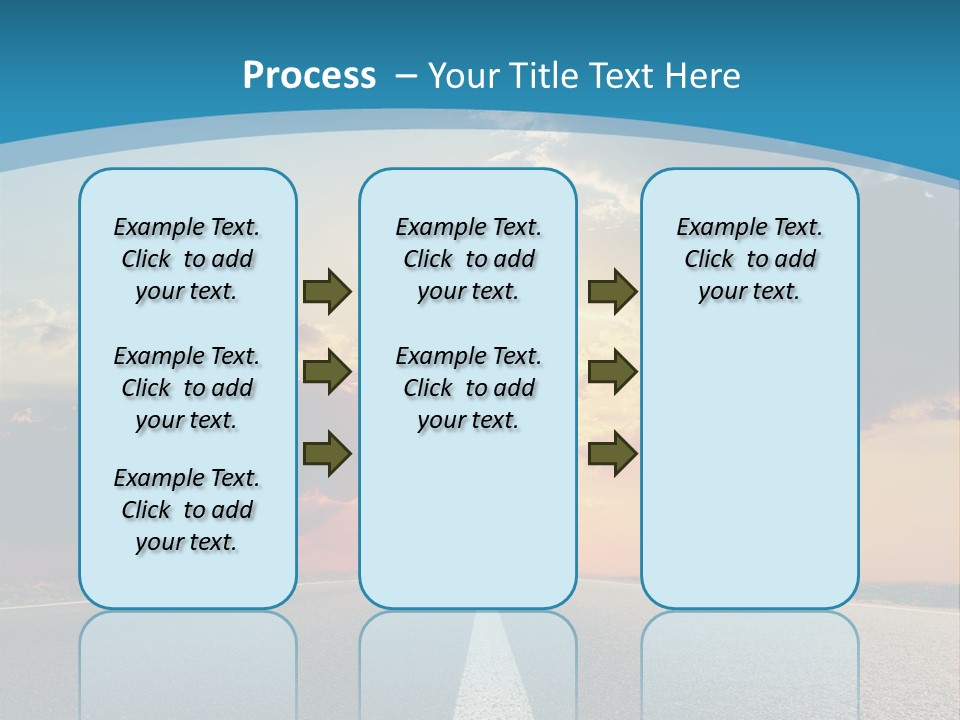 Process – Your Title Text Here

Example Text. Click to add your text.

Example Text. Click to add your text.

Example Text. Click to add your text.

Example Text. Click to add your text.

Example Text. Click to add your text.

Example Text. Click to add your text.